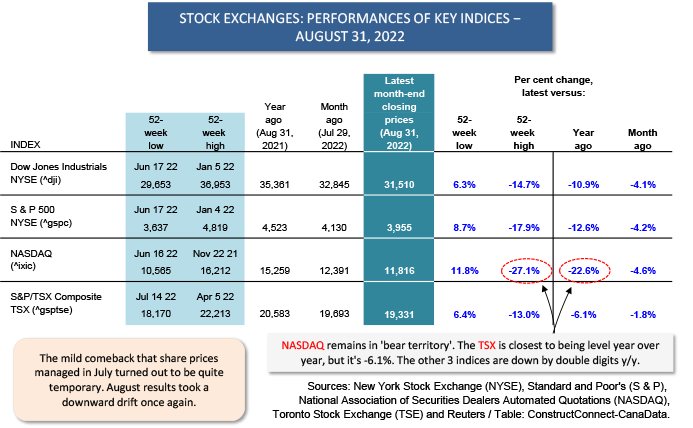 STOCK EXCHANGES: PERFORMANCES OF KEY INDICES – AUGUST 31, 2022

Per cent change, latest versus:

| INDEX | 52-week low | 52-week high | Year ago (Aug 31, 2021) | Month ago (Jul 29, 2022) | Latest month-end closing prices (Aug 31, 2022) | 52-week low | 52-week high | Year ago | Month ago |
|---|---|---|---|---|---|---|---|---|---|
| Dow Jones Industrials NYSE (^dji) | Jun 17 22 29,653 | Jan 5 22 36,953 | 35,361 | 32,845 | 31,510 | 6.3% | -14.7% | -10.9% | -4.1% |
| S & P 500 NYSE (^gspc) | Jun 17 22 3,637 | Jan 4 22 4,819 | 4,523 | 4,130 | 3,955 | 8.7% | -17.9% | -12.6% | -4.2% |
| NASDAQ (^ixic) | Jun 16 22 10,565 | Nov 22 21 16,212 | 15,259 | 12,391 | 11,816 | 11.8% | -27.1% | -22.6% | -4.6% |
| S&P/TSX Composite TSX (^gsptse) | Jul 14 22 18,170 | Apr 5 22 22,213 | 20,583 | 19,693 | 19,331 | 6.4% | -13.0% | -6.1% | -1.8% |

The mild comeback that share prices managed in July turned out to be quite temporary. August results took a downward drift once again.

NASDAQ remains in 'bear territory'. The TSX is closest to being level year over year, but it's -6.1%. The other 3 indices are down by double digits y/y.

Sources: New York Stock Exchange (NYSE), Standard and Poor's (S & P), National Association of Securities Dealers Automated Quotations (NASDAQ), Toronto Stock Exchange (TSE) and Reuters / Table: ConstructConnect-CanaData.